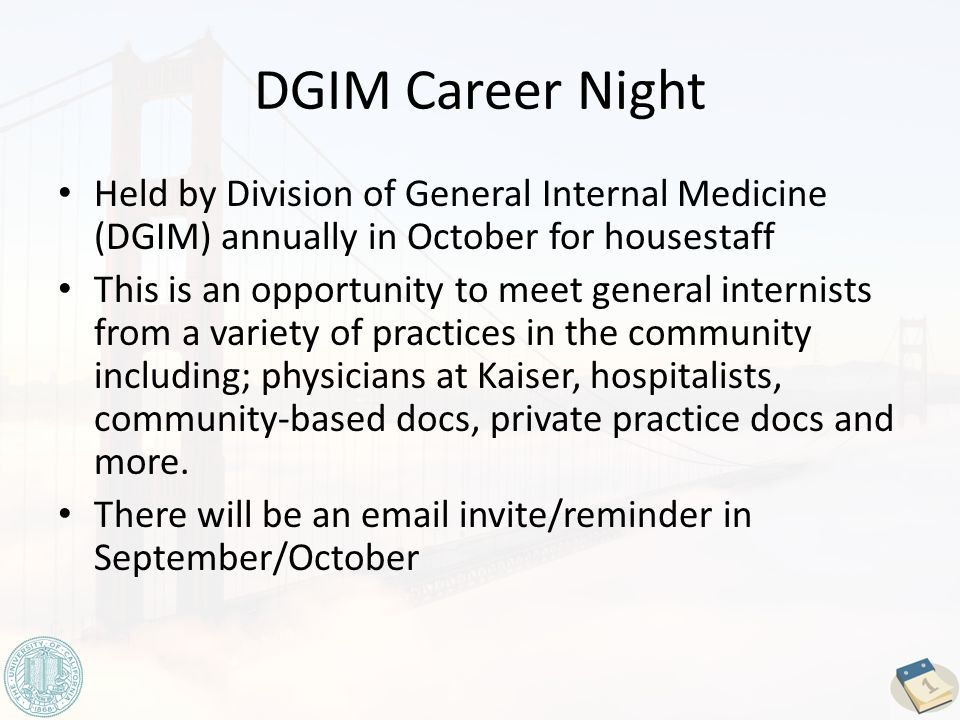 DGIM Career Night

• Held by Division of General Internal Medicine (DGIM) annually in October for housestaff

• This is an opportunity to meet general internists from a variety of practices in the community including; physicians at Kaiser, hospitalists, community-based docs, private practice docs and more.

• There will be an email invite/reminder in September/October

THE UNIVERSITY OF CALIFORNIA 1868

1